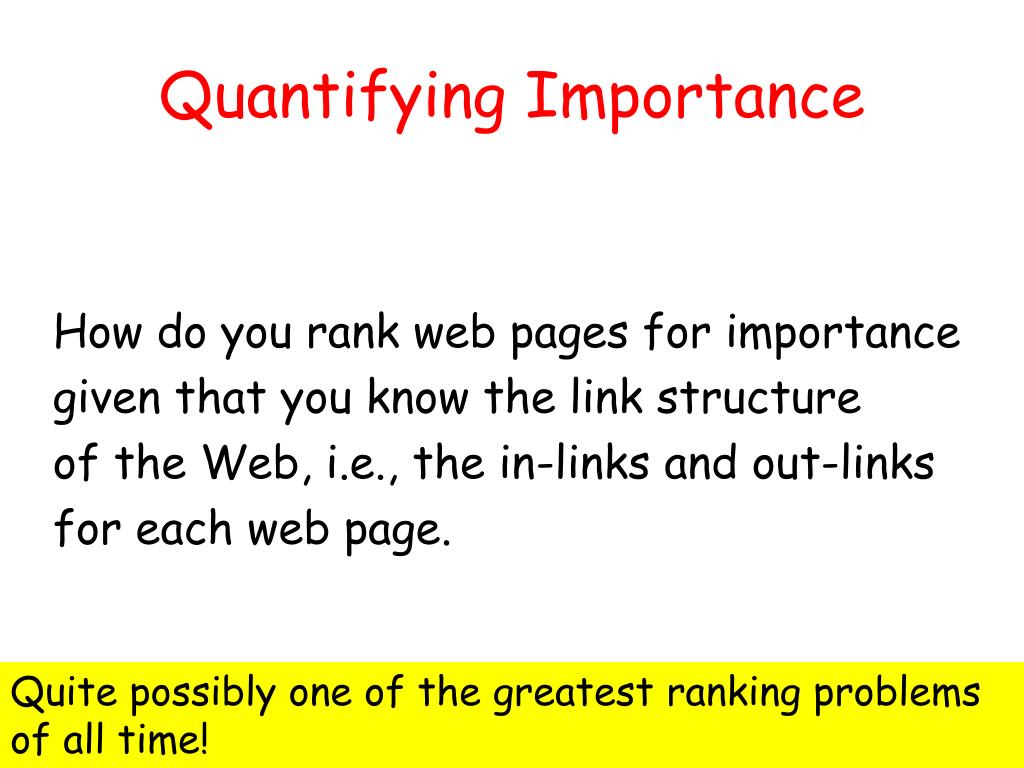 Quantifying Importance

How do you rank web pages for importance given that you know the link structure of the Web, i.e., the in-links and out-links for each web page.

Quite possibly one of the greatest ranking problems of all time!